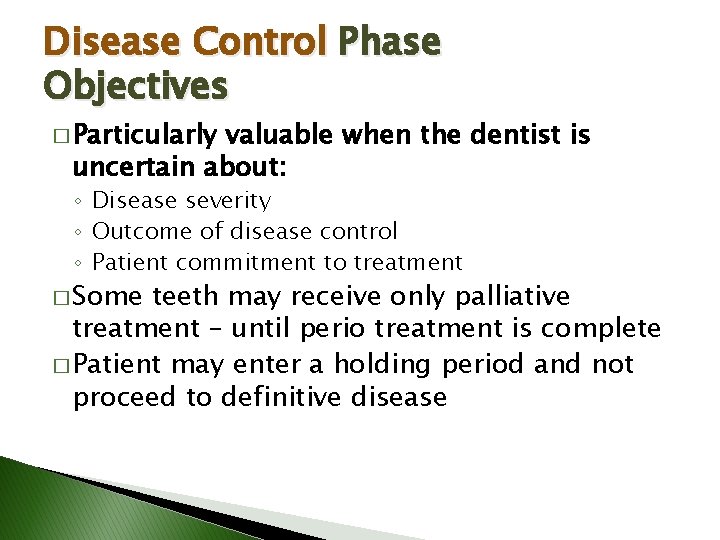 Disease Control Phase Objectives

□ Particularly valuable when the dentist is uncertain about:

◦ Disease severity
◦ Outcome of disease control
◦ Patient commitment to treatment

□ Some teeth may receive only palliative treatment – until perio treatment is complete

□ Patient may enter a holding period and not proceed to definitive disease